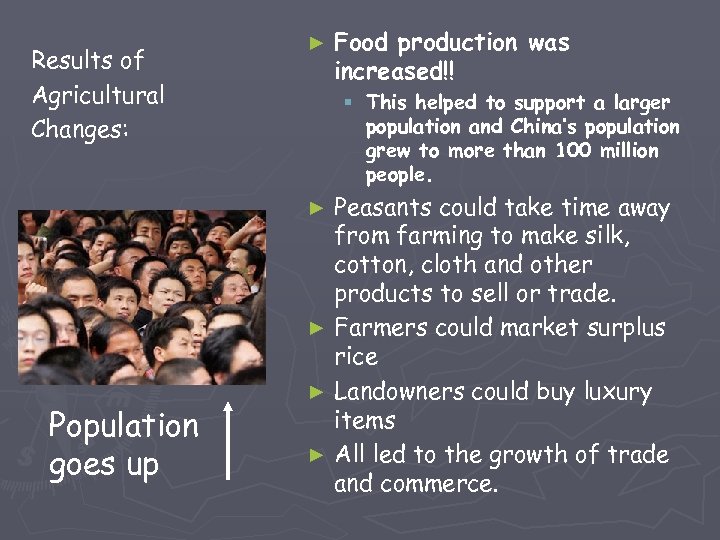 Results of Agricultural Changes:

Population goes up

► Food production was increased!!
▪ This helped to support a larger population and China's population grew to more than 100 million people.

► Peasants could take time away from farming to make silk, cotton, cloth and other products to sell or trade.

► Farmers could market surplus rice

► Landowners could buy luxury items

► All led to the growth of trade and commerce.